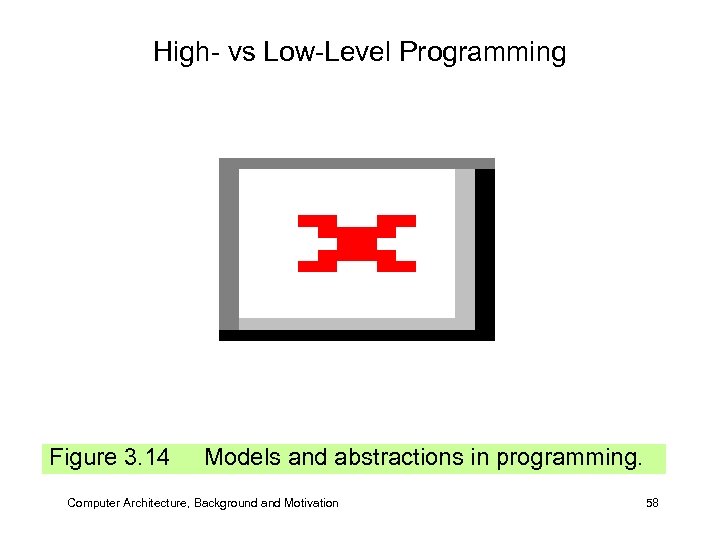 High- vs Low-Level Programming

Figure 3.14 Models and abstractions in programming.

Computer Architecture, Background and Motivation

58